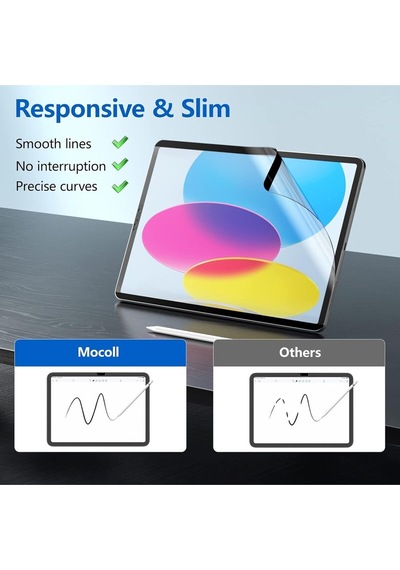 Responsive & Slim

Smooth lines
No interruption
Precise curves

Mocoll

Others